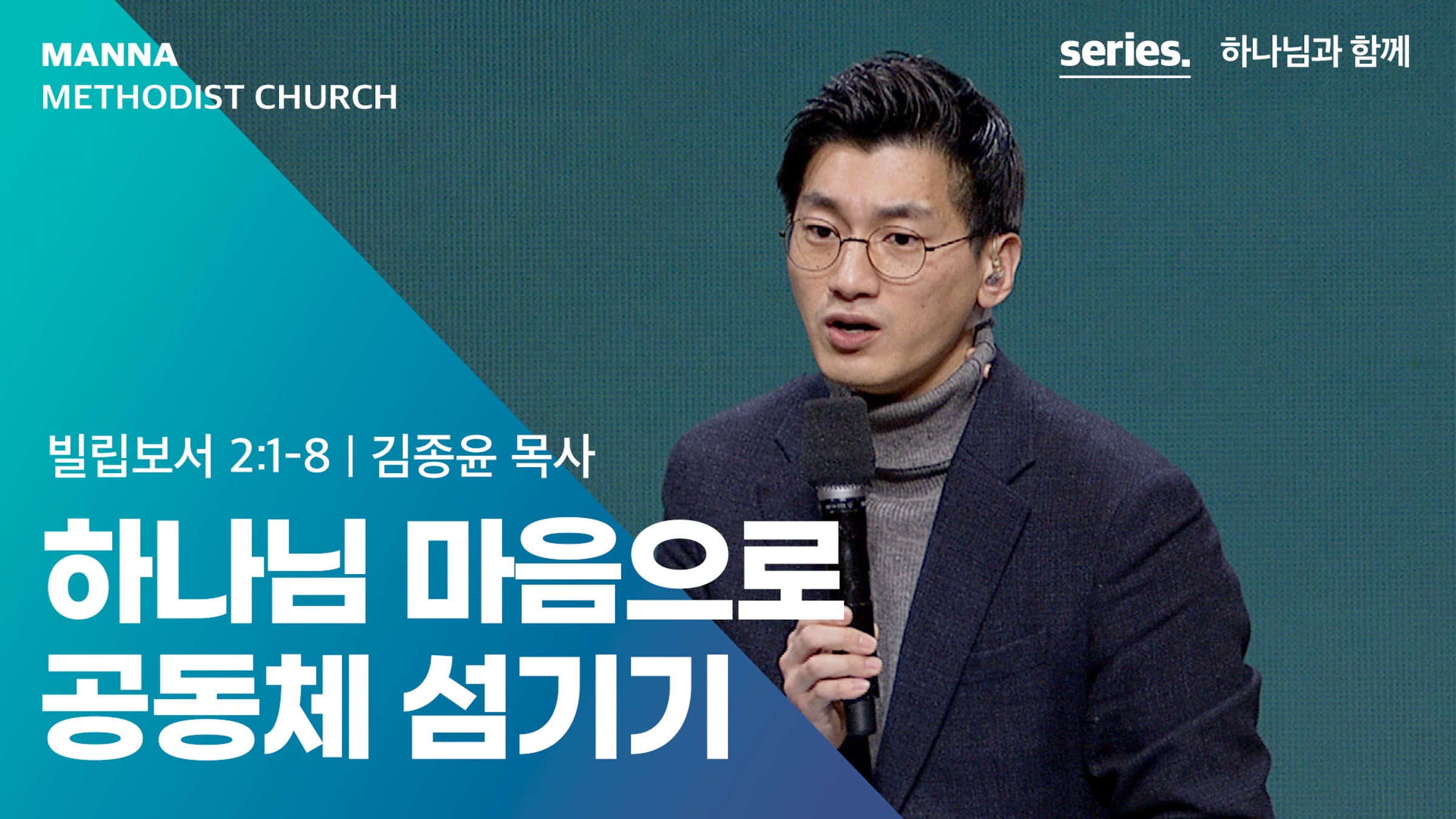 MANNA
METHODIST CHURCH

series. 하나님과 함께

빌립보서 2:1-8 | 김종윤 목사

하나님 마음으로
공동체 섬기기